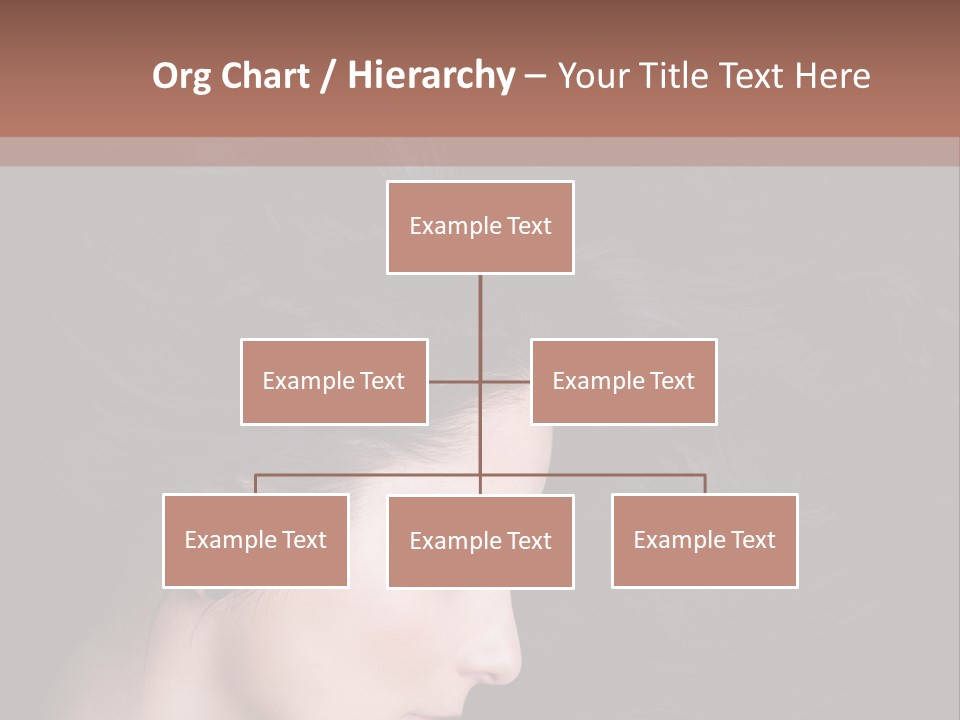 Org Chart / Hierarchy – Your Title Text Here

Example Text

Example Text

Example Text

Example Text

Example Text

Example Text